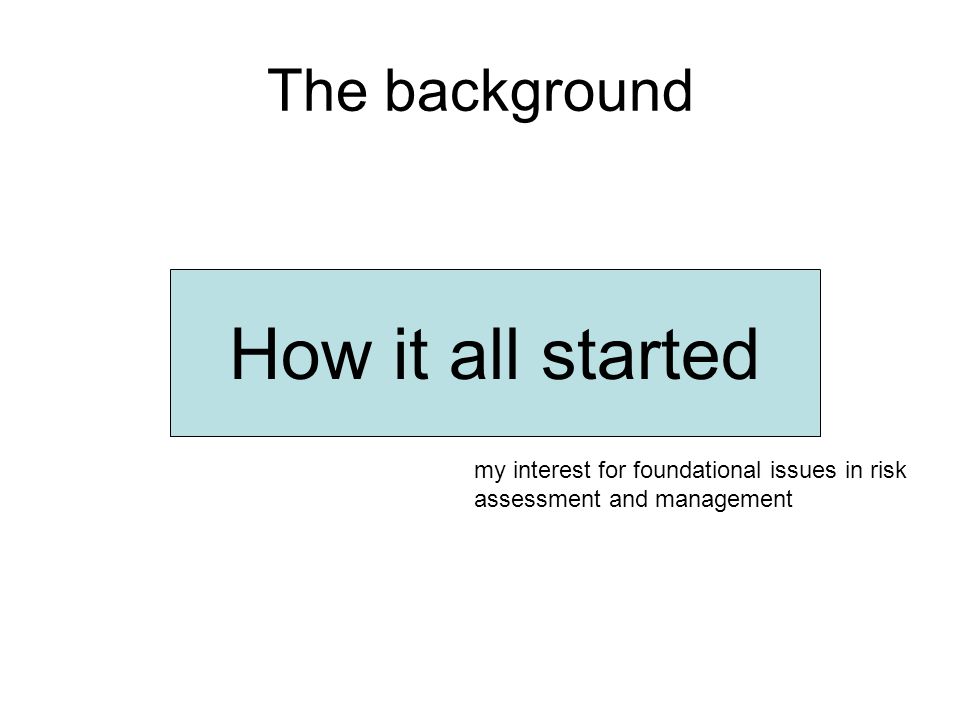 The background

How it all started

my interest for foundational issues in risk assessment and management